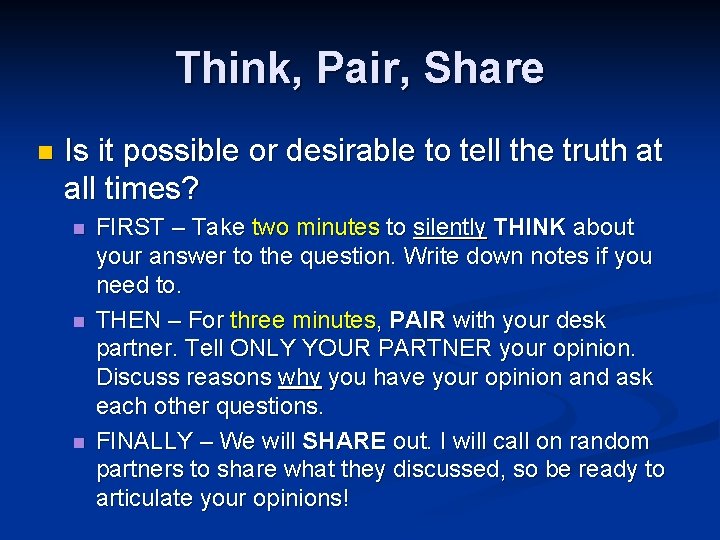 Think, Pair, Share

Is it possible or desirable to tell the truth at all times?

FIRST – Take two minutes to silently THINK about your answer to the question. Write down notes if you need to.

THEN – For three minutes, PAIR with your desk partner. Tell ONLY YOUR PARTNER your opinion. Discuss reasons why you have your opinion and ask each other questions.

FINALLY – We will SHARE out. I will call on random partners to share what they discussed, so be ready to articulate your opinions!